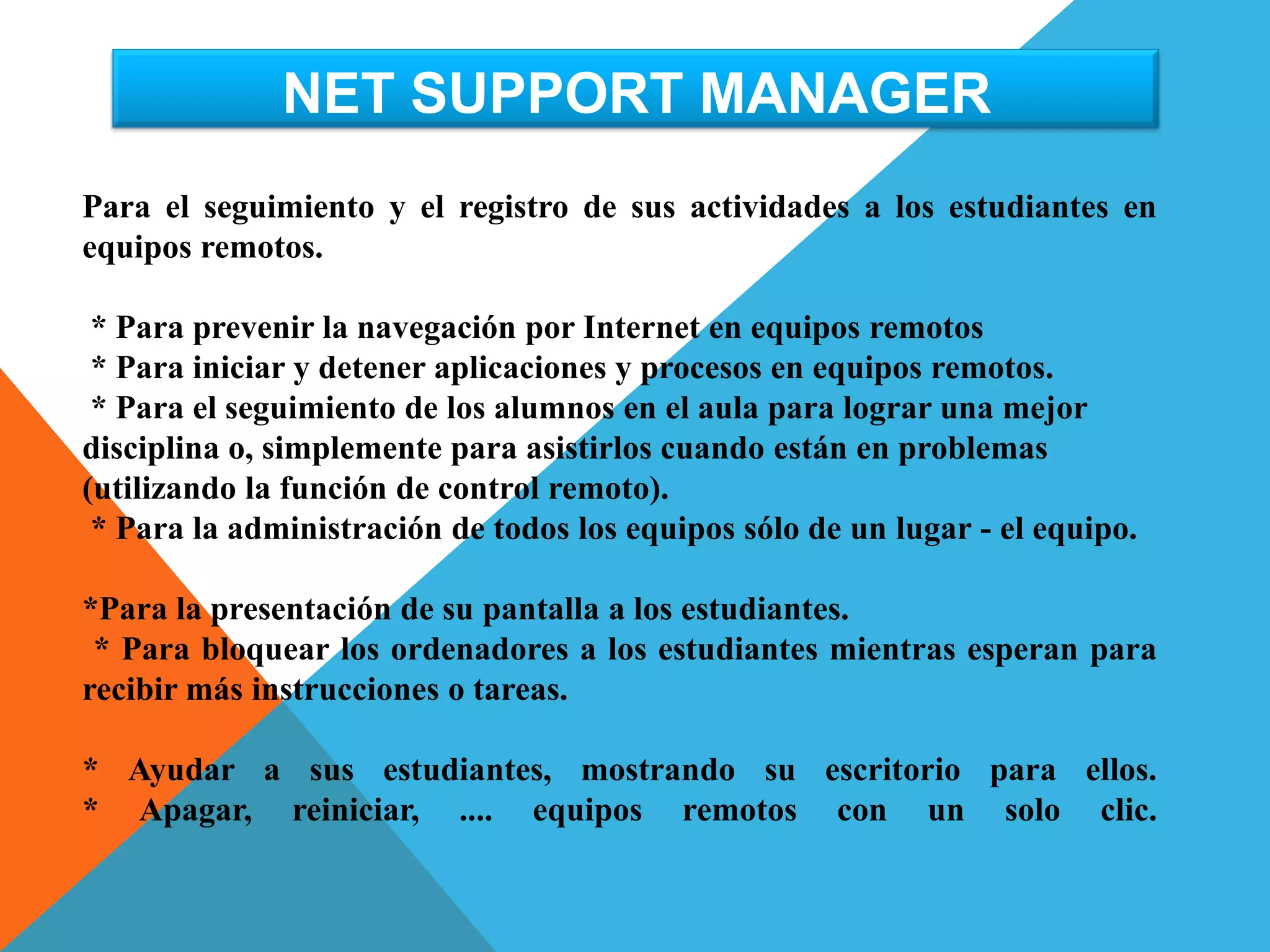 NET SUPPORT MANAGER

Para el seguimiento y el registro de sus actividades a los estudiantes en equipos remotos.

* Para prevenir la navegación por Internet en equipos remotos
* Para iniciar y detener aplicaciones y procesos en equipos remotos.
* Para el seguimiento de los alumnos en el aula para lograr una mejor disciplina o, simplemente para asistirlos cuando están en problemas (utilizando la función de control remoto).
* Para la administración de todos los equipos sólo de un lugar - el equipo.

*Para la presentación de su pantalla a los estudiantes.
* Para bloquear los ordenadores a los estudiantes mientras esperan para recibir más instrucciones o tareas.

* Ayudar a sus estudiantes, mostrando su escritorio para ellos.
* Apagar, reiniciar, .... equipos remotos con un solo clic.